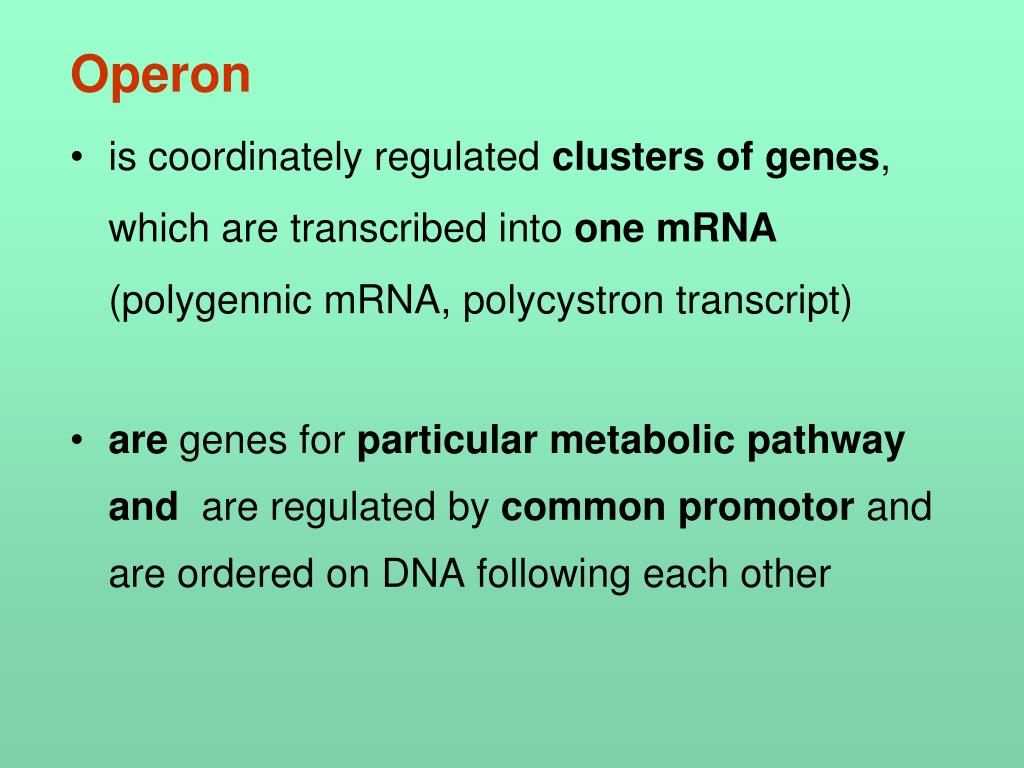 Operon

• is coordinately regulated clusters of genes, which are transcribed into one mRNA (polygennic mRNA, polycystron transcript)

• are genes for particular metabolic pathway and are regulated by common promotor and are ordered on DNA following each other